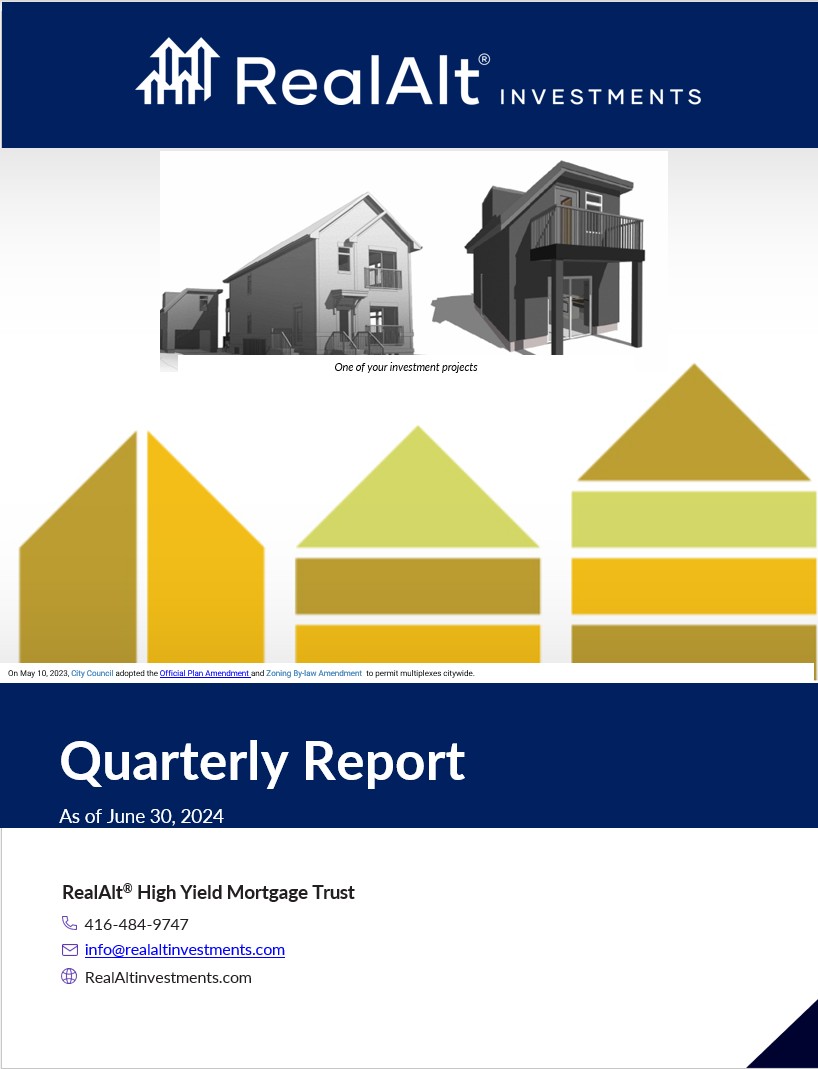 RealAlt® INVESTMENTS

One of your investment projects

On May 10, 2023, City Council adopted the Official Plan Amendment and Zoning By-law Amendment to permit multiplexes citywide.

Quarterly Report

As of June 30, 2024

RealAlt® High Yield Mortgage Trust

416-484-9747

info@realaltinvestments.com

RealAltinvestments.com